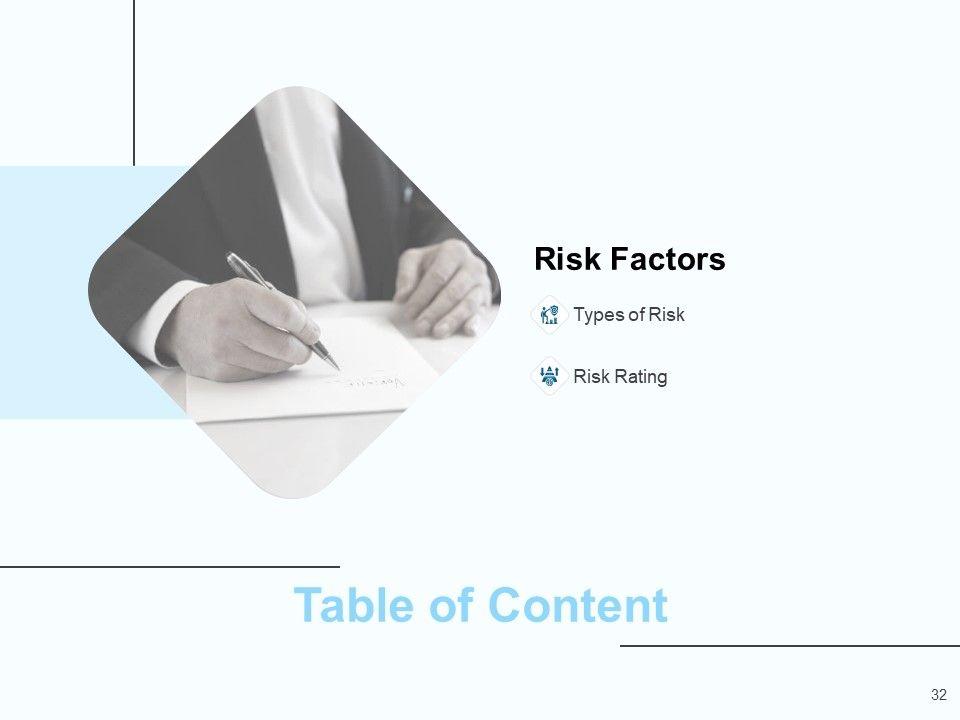 Risk Factors

Types of Risk

Risk Rating

Table of Content

32